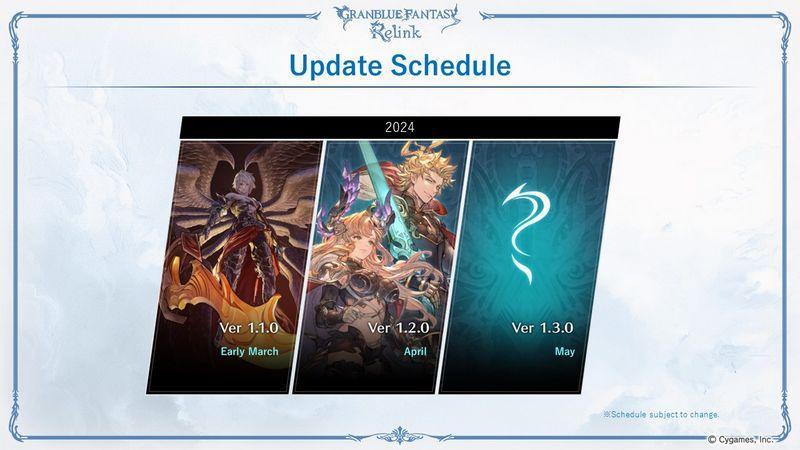 GRANBLUE FANTASY Relink

Update Schedule

2024

Ver 1.1.0
Early March

Ver 1.2.0
April

?

Ver 1.3.0
May

※Schedule subject to change.

© Cygames, Inc.